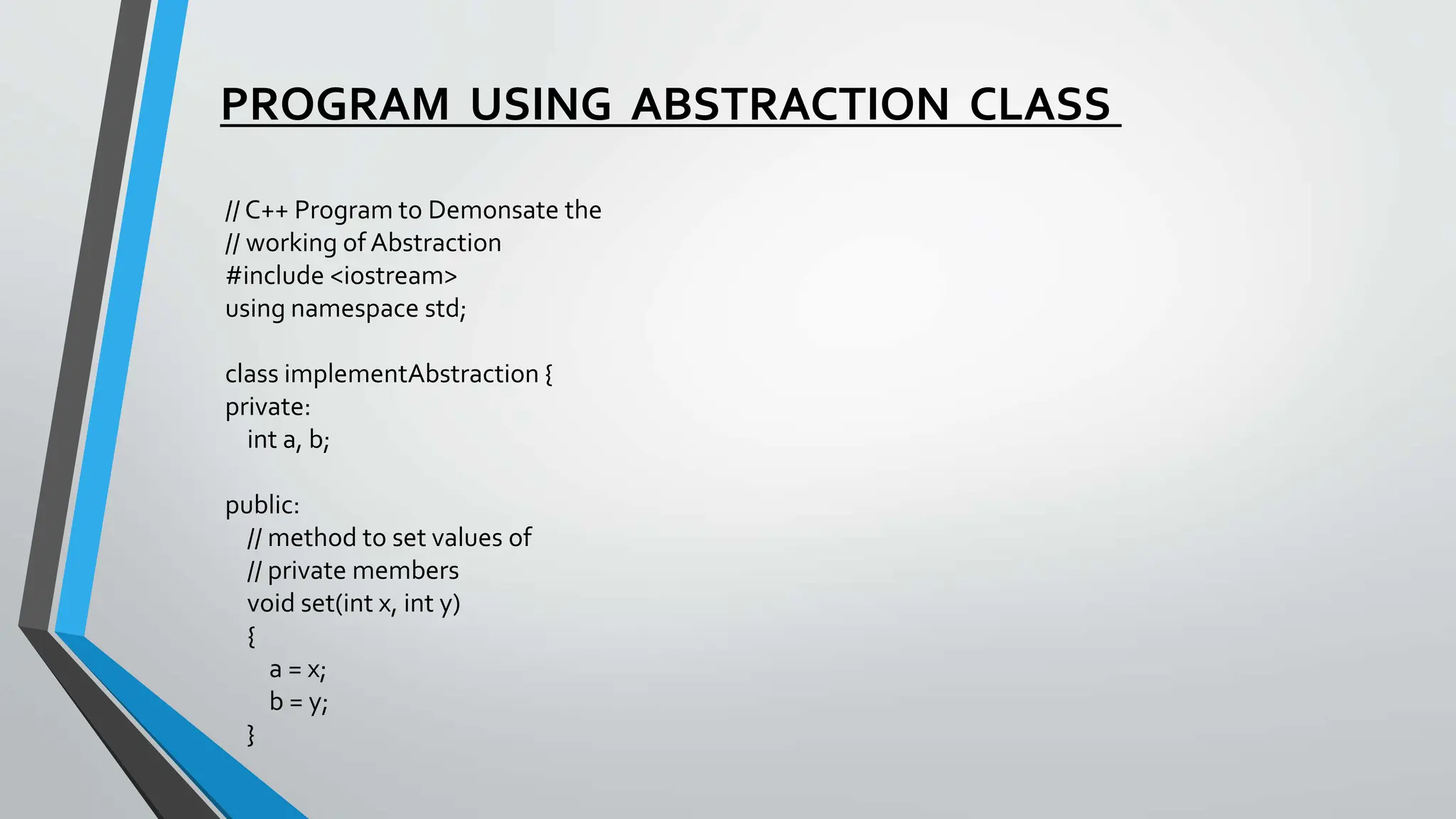 PROGRAM USING ABSTRACTION CLASS

// C++ Program to Demonsate the
// working of Abstraction
#include <iostream>
using namespace std;

class implementAbstraction {
private:
int a, b;

public:
// method to set values of
// private members
void set(int x, int y)
{
a = x;
b = y;
}